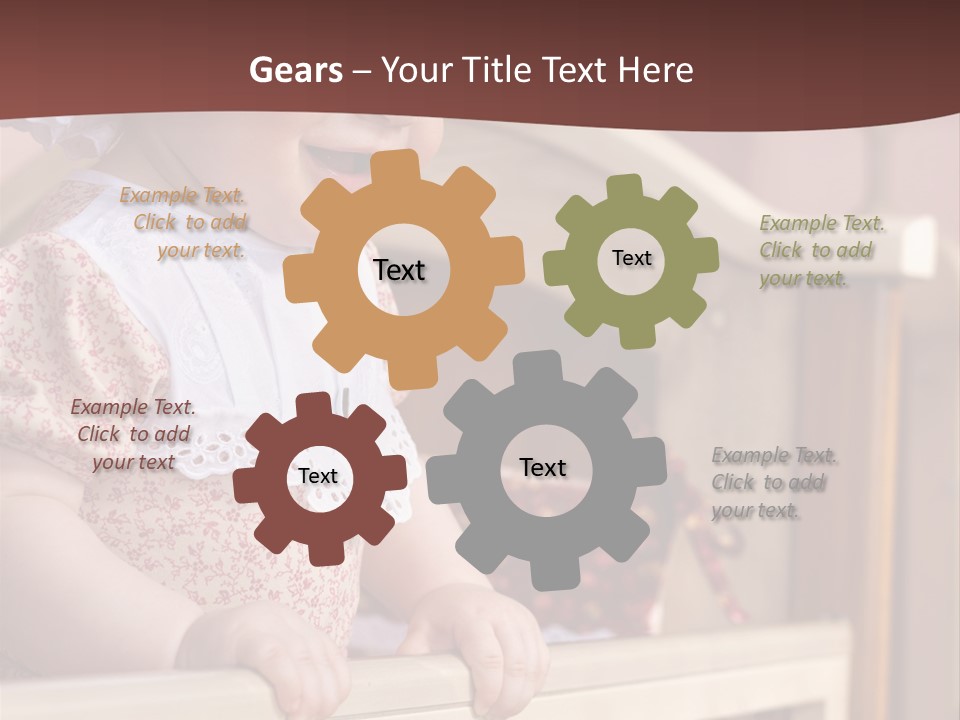 Gears – Your Title Text Here

Example Text. Click to add your text.

Text

Text

Example Text. Click to add your text.

Example Text. Click to add your text

Text

Text

Example Text. Click to add your text.